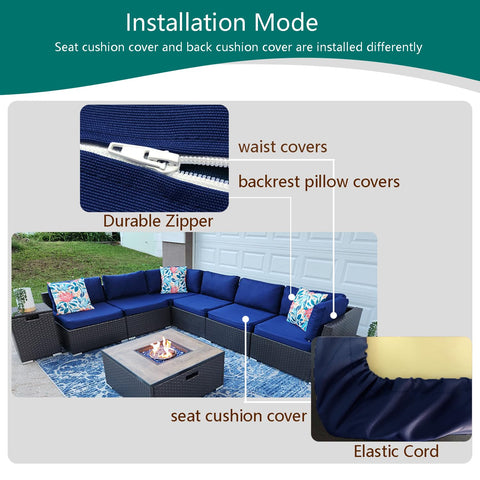 Installation Mode

Seat cushion cover and back cushion cover are installed differently

waist covers

backrest pillow covers

Durable Zipper

seat cushion cover

Elastic Cord